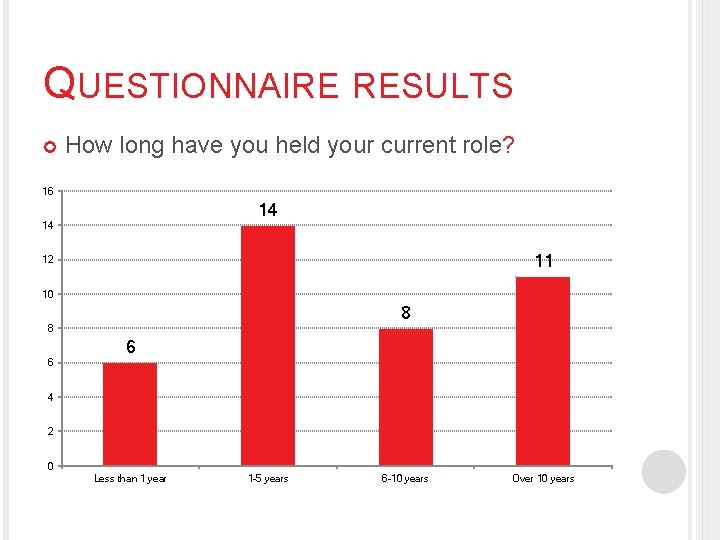 QUESTIONNAIRE RESULTS

How long have you held your current role?

16
14
12
10
8
6
4
2
0

6
14
8
11

Less than 1 year
1-5 years
6-10 years
Over 10 years